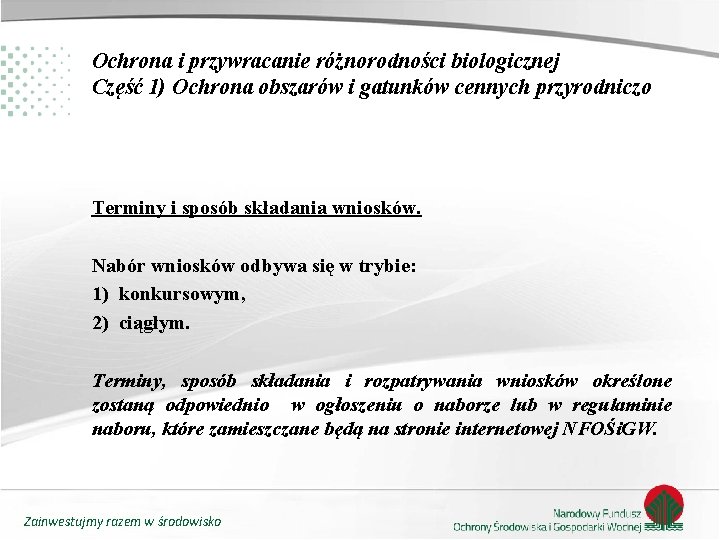 Ochrona i przywracanie różnorodności biologicznej
Część 1) Ochrona obszarów i gatunków cennych przyrodniczo

Terminy i sposób składania wniosków.

Nabór wniosków odbywa się w trybie:
1) konkursowym,
2) ciągłym.

Terminy, sposób składania i rozpatrywania wniosków określone zostaną odpowiednio w ogłoszeniu o naborze lub w regulaminie naboru, które zamieszczane będą na stronie internetowej NFOŚiGW.

Zainwestujmy razem w środowisko

Narodowy Fundusz
Ochrony Środowiska i Gospodarki Wodnej